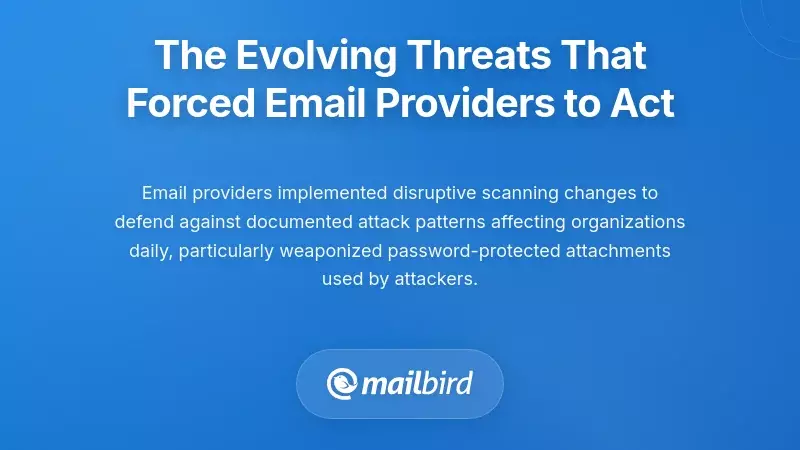 The Evolving Threats That Forced Email Providers to Act

Email providers implemented disruptive scanning changes to defend against documented attack patterns affecting organizations daily, particularly weaponized password-protected attachments used by attackers.

mailbird